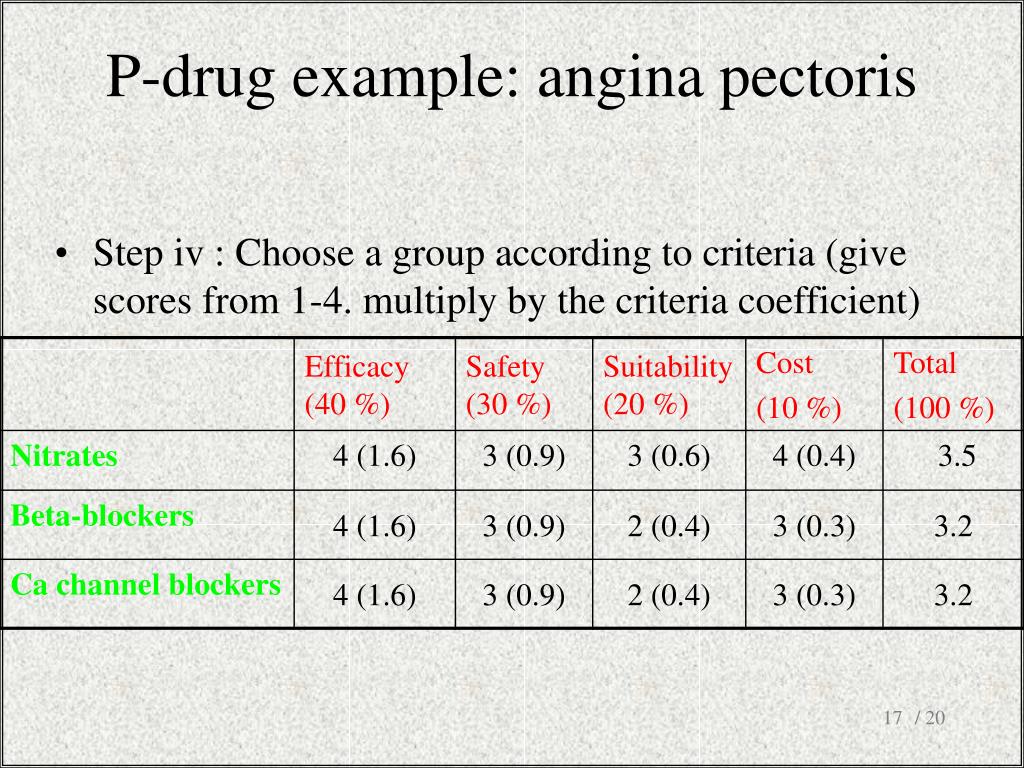 P-drug example: angina pectoris

• Step iv : Choose a group according to criteria (give scores from 1-4. multiply by the criteria coefficient)

| | Efficacy (40 %) | Safety (30 %) | Suitability (20 %) | Cost (10 %) | Total (100 %) |
|---|---|---|---|---|---|
| Nitrates | 4 (1.6) | 3 (0.9) | 3 (0.6) | 4 (0.4) | 3.5 |
| Beta-blockers | 4 (1.6) | 3 (0.9) | 2 (0.4) | 3 (0.3) | 3.2 |
| Ca channel blockers | 4 (1.6) | 3 (0.9) | 2 (0.4) | 3 (0.3) | 3.2 |

17 / 20